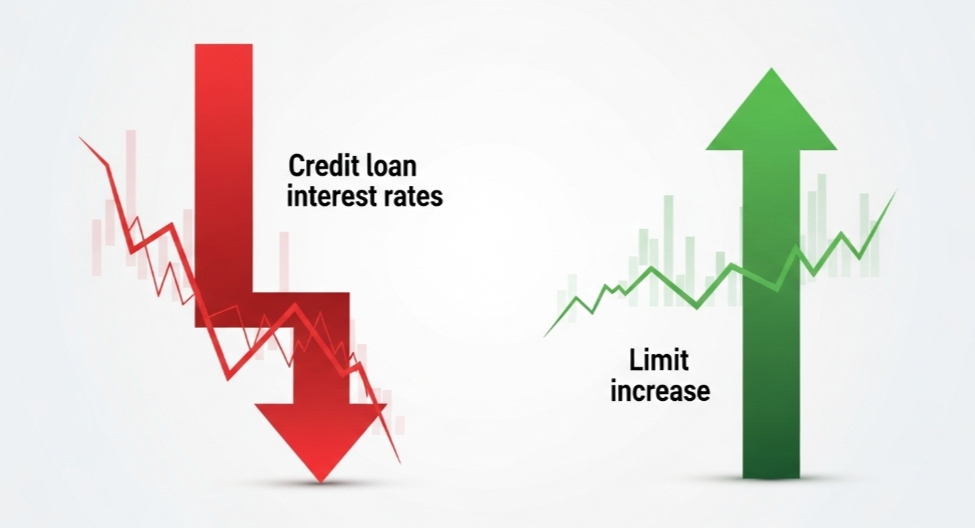 Credit loan interest rates

Limit increase